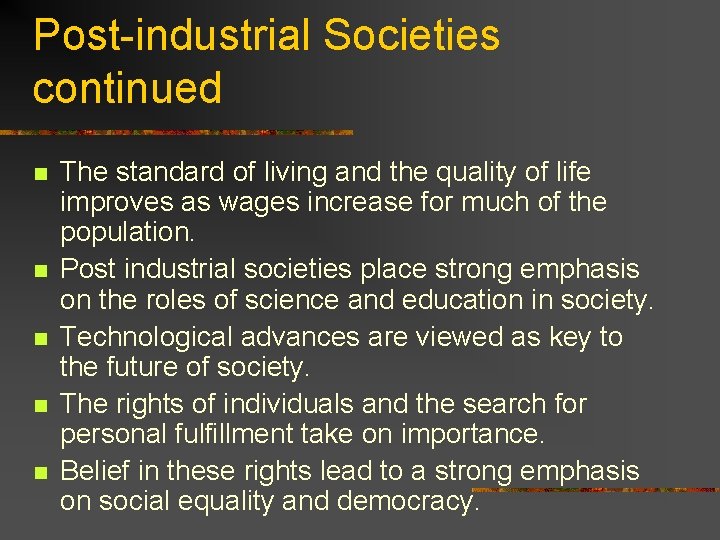 Post-industrial Societies continued

- The standard of living and the quality of life improves as wages increase for much of the population.
- Post industrial societies place strong emphasis on the roles of science and education in society.
- Technological advances are viewed as key to the future of society.
- The rights of individuals and the search for personal fulfillment take on importance.
- Belief in these rights lead to a strong emphasis on social equality and democracy.